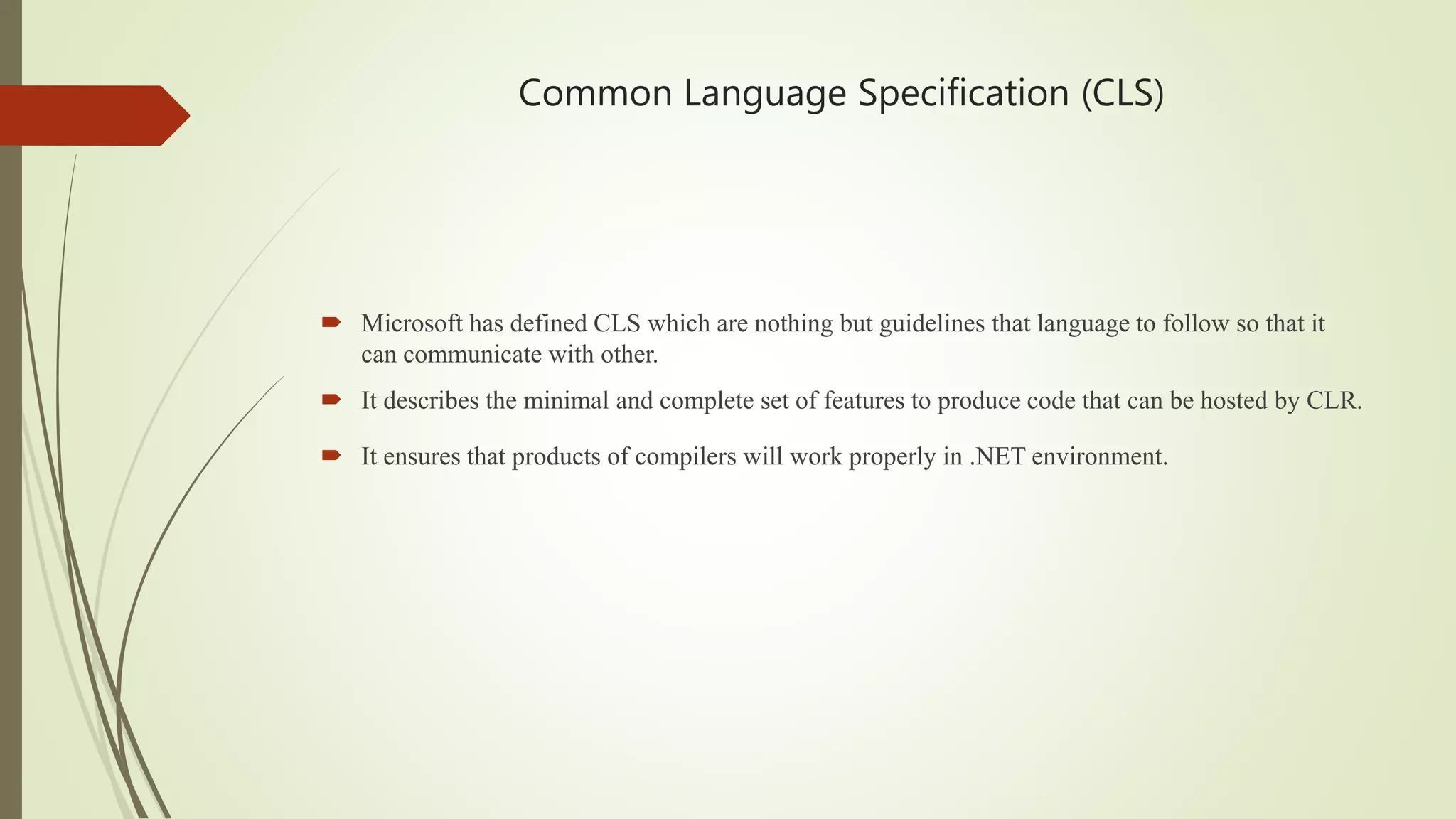 Common Language Specification (CLS)

Microsoft has defined CLS which are nothing but guidelines that language to follow so that it can communicate with other.

It describes the minimal and complete set of features to produce code that can be hosted by CLR.

It ensures that products of compilers will work properly in .NET environment.